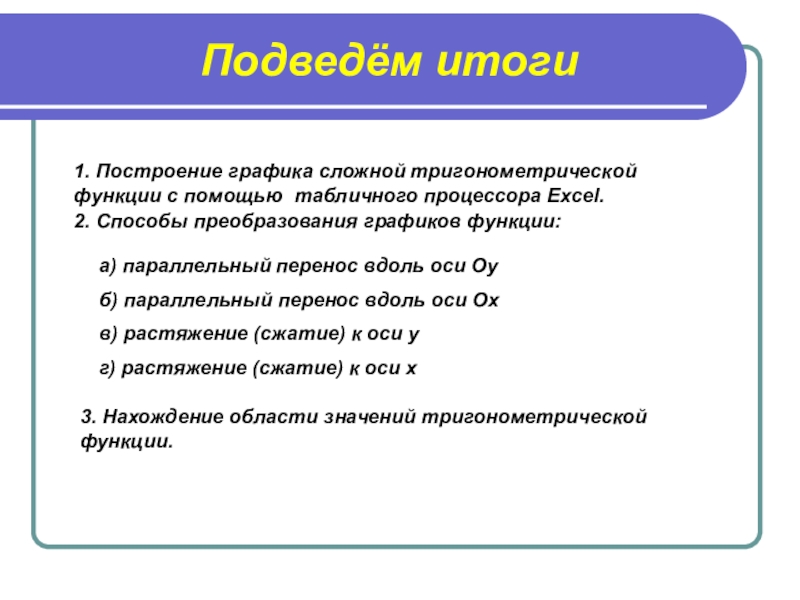 Подведём итоги

1. Построение графика сложной тригонометрической функции с помощью табличного процессора Excel.
2. Способы преобразования графиков функции:

а) параллельный перенос вдоль оси Оу

б) параллельный перенос вдоль оси Ох

в) растяжение (сжатие) к оси у

г) растяжение (сжатие) к оси х

3. Нахождение области значений тригонометрической функции.